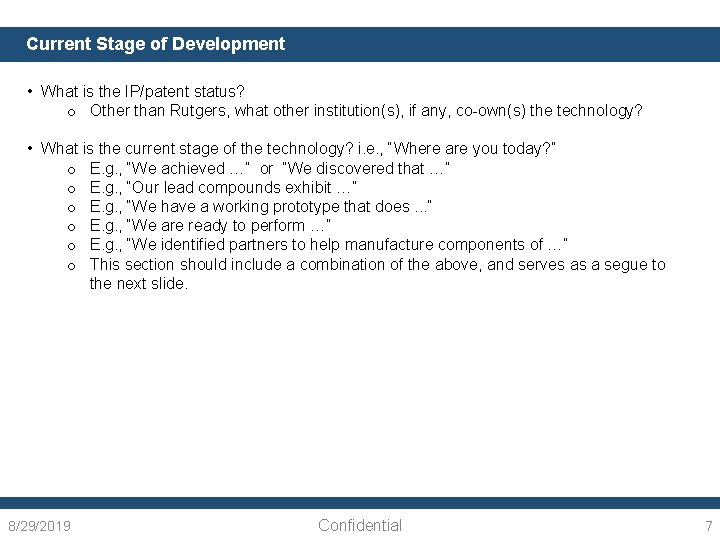 Current Stage of Development

• What is the IP/patent status?
  o Other than Rutgers, what other institution(s), if any, co-own(s) the technology?

• What is the current stage of the technology? i.e., "Where are you today?"
  o E.g., "We achieved …" or "We discovered that …"
  o E.g., "Our lead compounds exhibit …"
  o E.g., "We have a working prototype that does ..."
  o E.g., "We are ready to perform …"
  o E.g., "We identified partners to help manufacture components of …"
  o This section should include a combination of the above, and serves as a segue to the next slide.

8/29/2019

Confidential

7